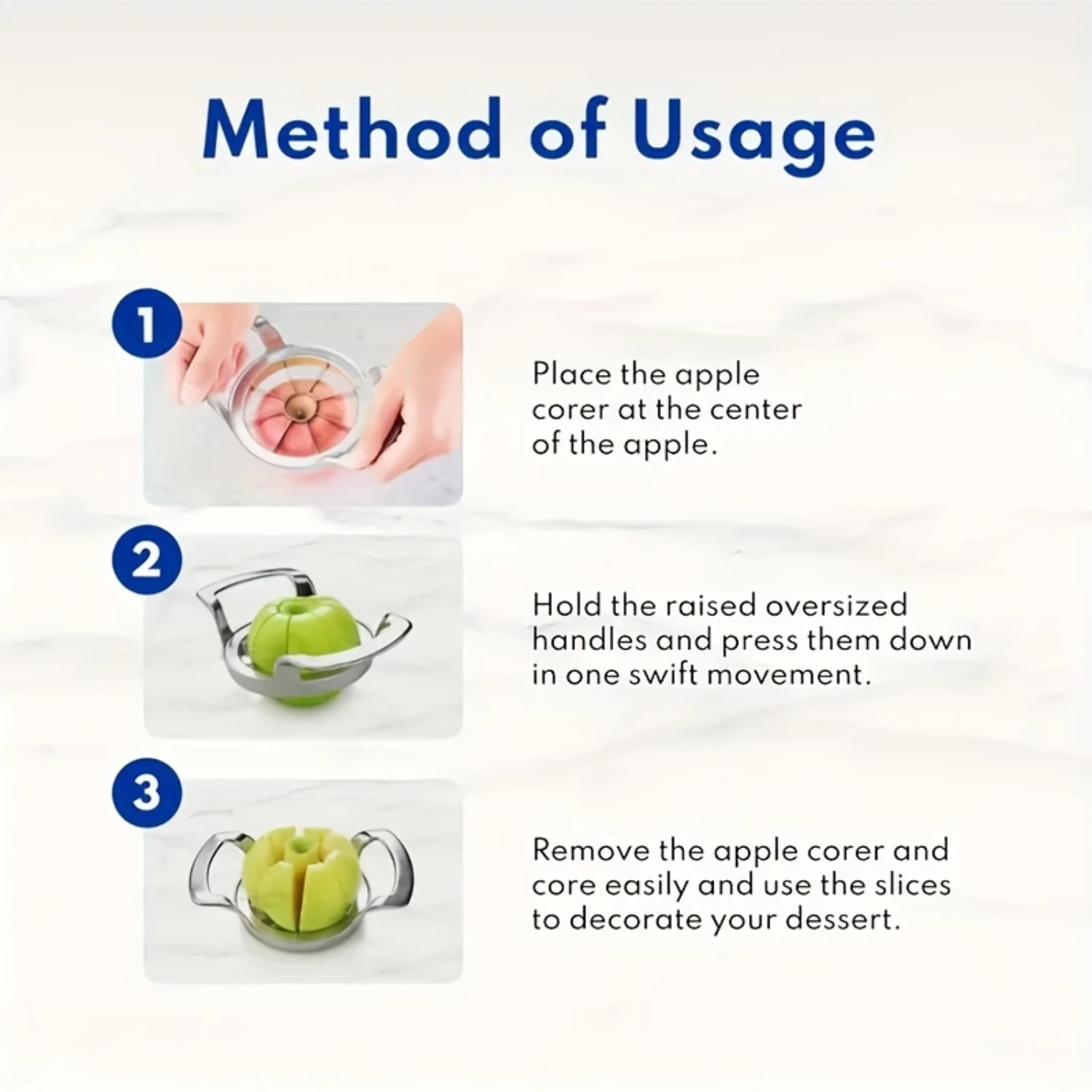 Method of Usage

1

Place the apple corer at the center of the apple.

2

Hold the raised oversized handles and press them down in one swift movement.

3

Remove the apple corer and core easily and use the slices to decorate your dessert.